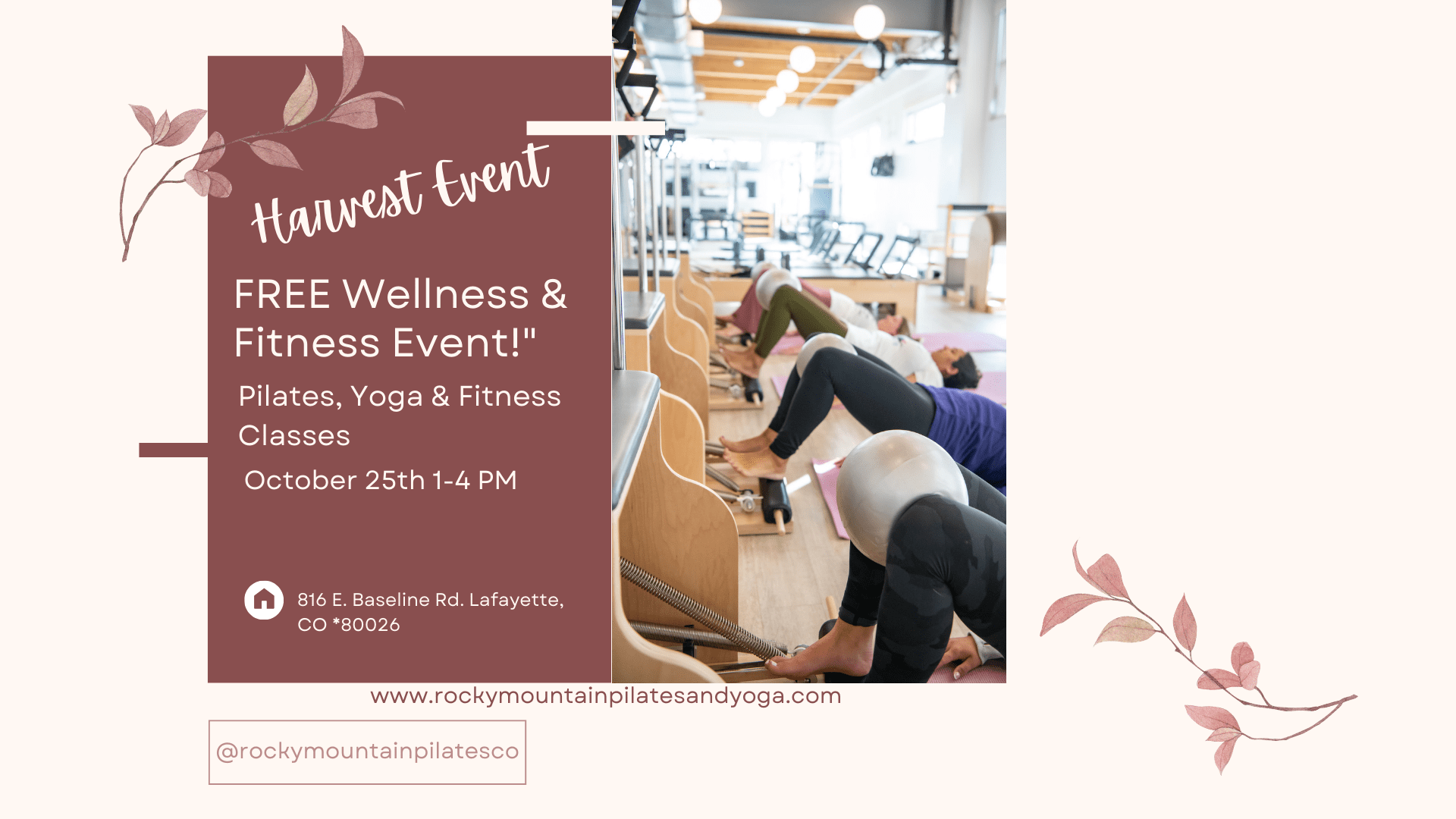 Harvest Event

FREE Wellness & Fitness Event!"

Pilates, Yoga & Fitness Classes

October 25th 1-4 PM

816 E. Baseline Rd. Lafayette, CO *80026

www.rockymountainpilatesandyoga.com

@rockymountainpilatesco